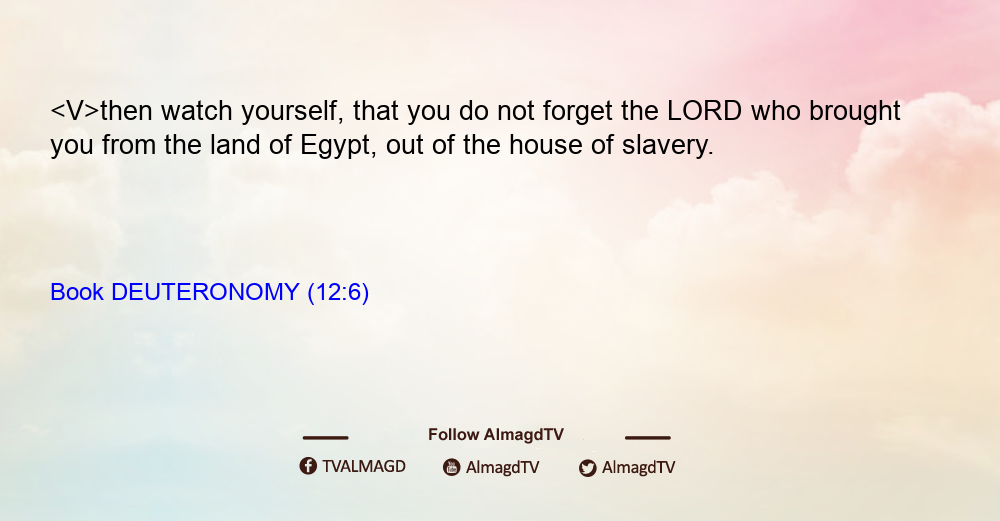 <V>then watch yourself, that you do not forget the LORD who brought you from the land of Egypt, out of the house of slavery.

Book DEUTERONOMY (12:6)

Follow AlmagdTV

TVALMAGD AlmagdTV AlmagdTV